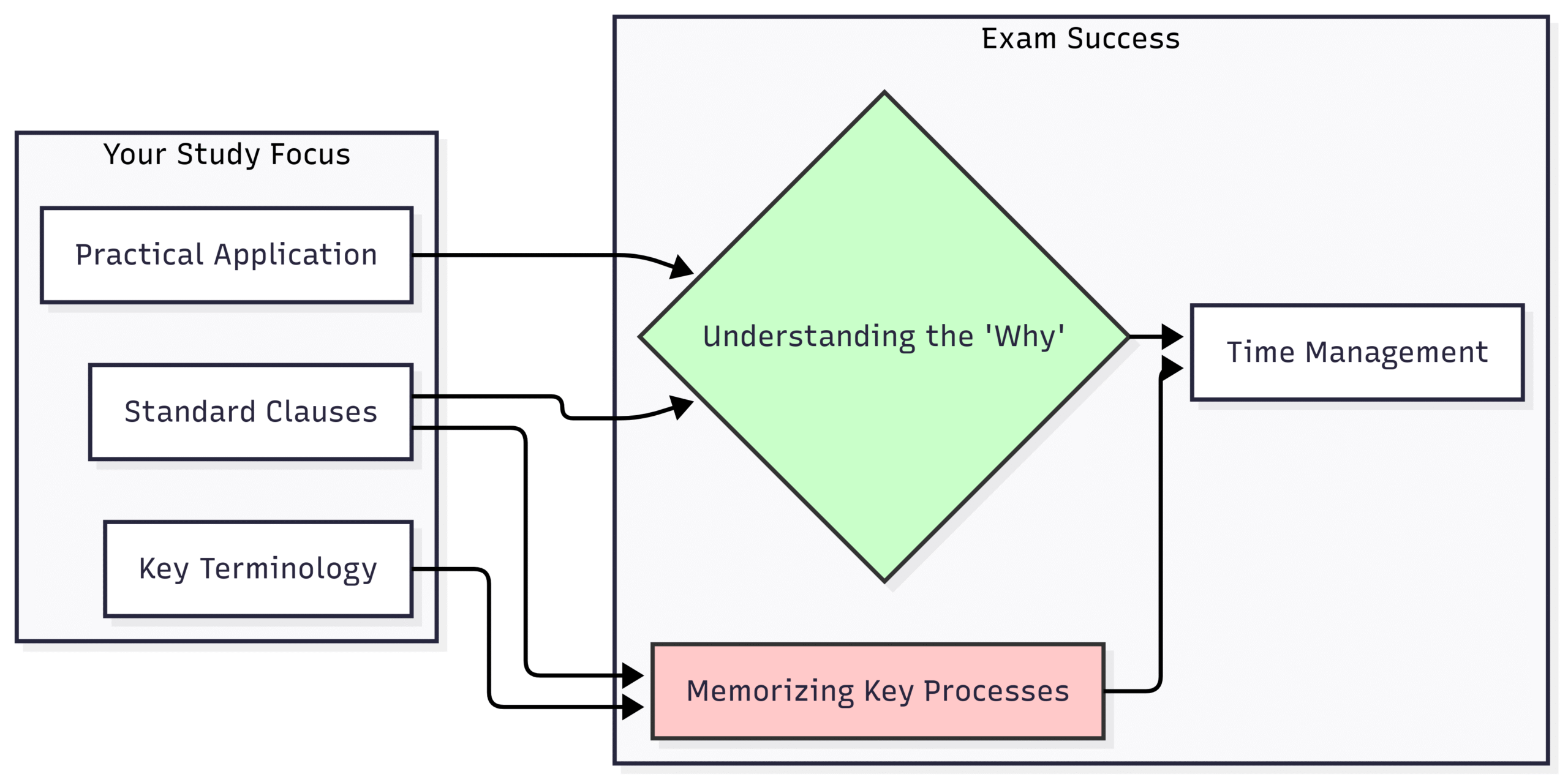 Your Study Focus

Practical Application

Standard Clauses

Key Terminology

Exam Success

Understanding the 'Why'

Time Management

Memorizing Key Processes